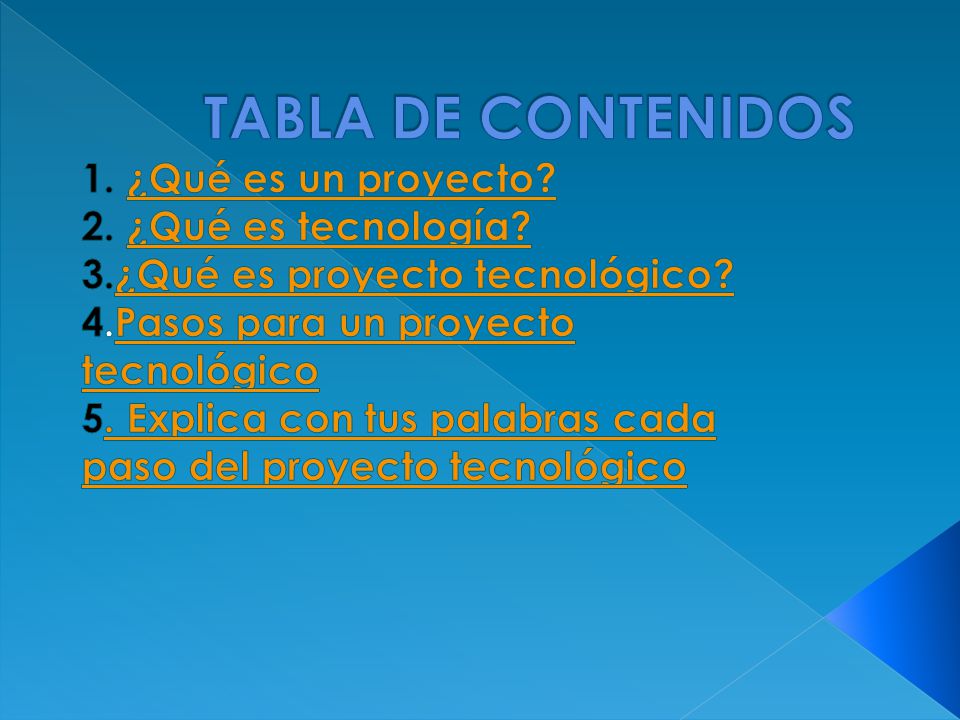 TABLA DE CONTENIDOS

1. ¿Qué es un proyecto?
2. ¿Qué es tecnología?
3.¿Qué es proyecto tecnológico?
4.Pasos para un proyecto tecnológico
5. Explica con tus palabras cada paso del proyecto tecnológico